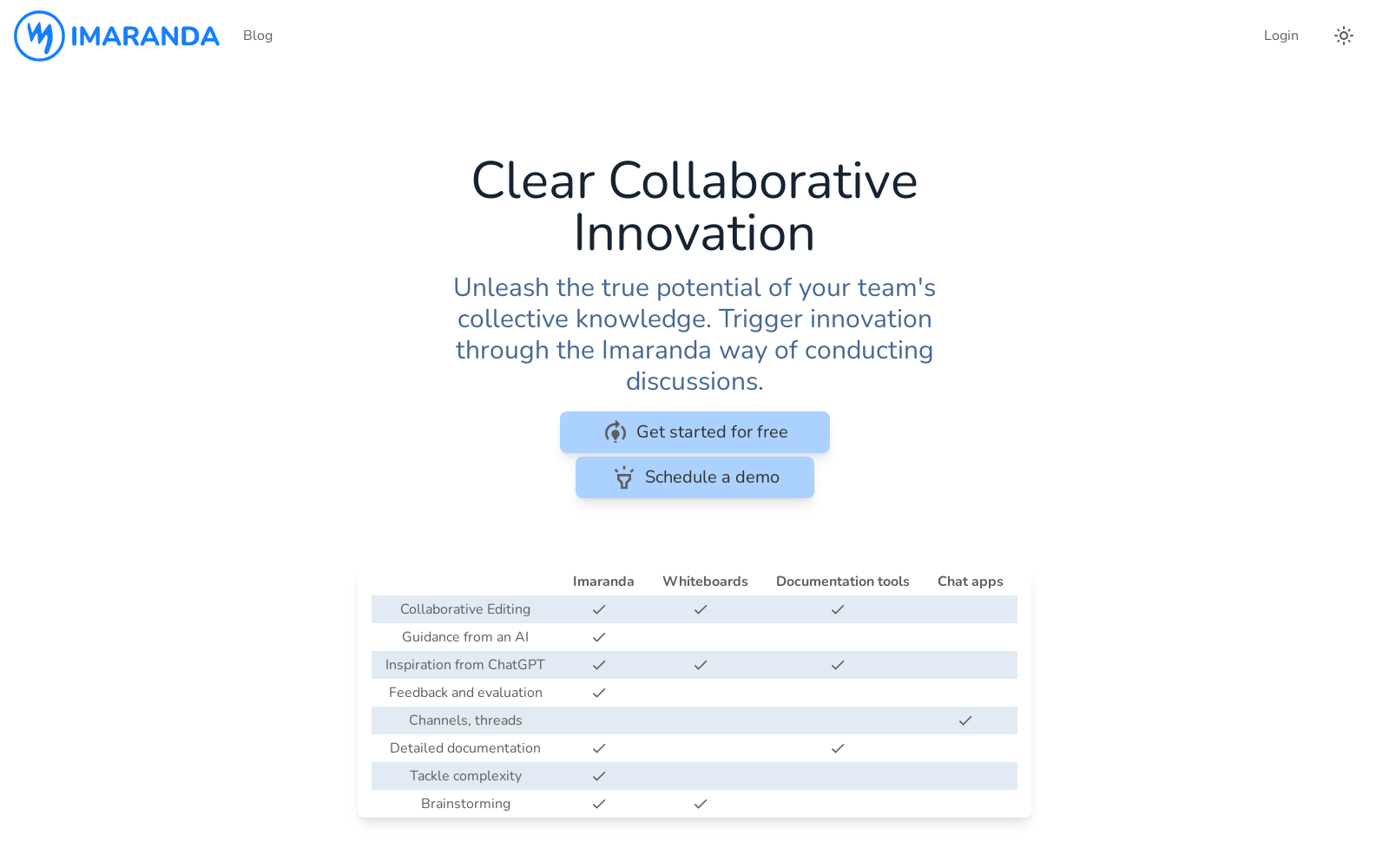 IMARANDA Blog Login

Clear Collaborative Innovation

Unleash the true potential of your team's collective knowledge. Trigger innovation through the Imaranda way of conducting discussions.

Get started for free

Schedule a demo

| | Imaranda | Whiteboards | Documentation tools | Chat apps |
|---|---|---|---|---|
| Collaborative Editing | ✓ | ✓ | ✓ | |
| Guidance from an AI | ✓ | | | |
| Inspiration from ChatGPT | ✓ | ✓ | ✓ | |
| Feedback and evaluation | ✓ | | | |
| Channels, threads | | | | ✓ |
| Detailed documentation | ✓ | | ✓ | |
| Tackle complexity | ✓ | | | |
| Brainstorming | ✓ | ✓ | | |